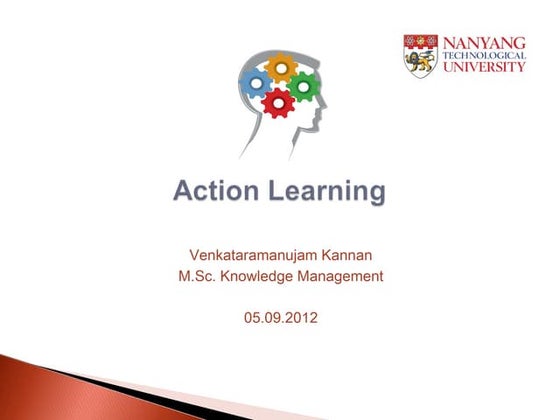 NANYANG
TECHNOLOGICAL
UNIVERSITY

Action Learning

Venkataramanujam Kannan
M.Sc. Knowledge Management

05.09.2012